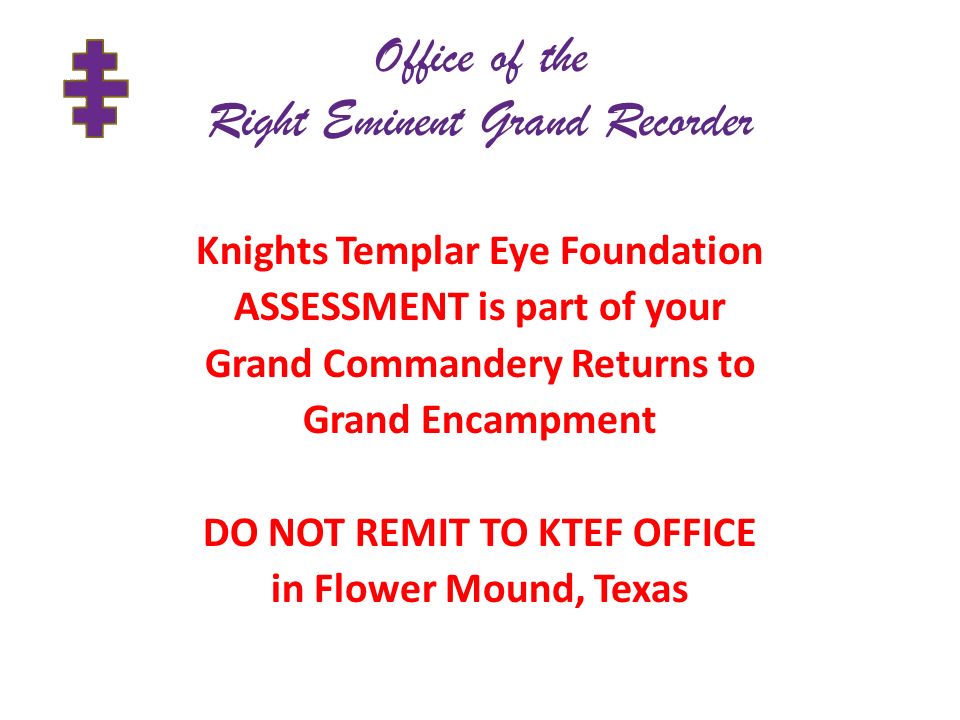 Office of the
Right Eminent Grand Recorder

Knights Templar Eye Foundation ASSESSMENT is part of your Grand Commandery Returns to Grand Encampment

DO NOT REMIT TO KTEF OFFICE in Flower Mound, Texas